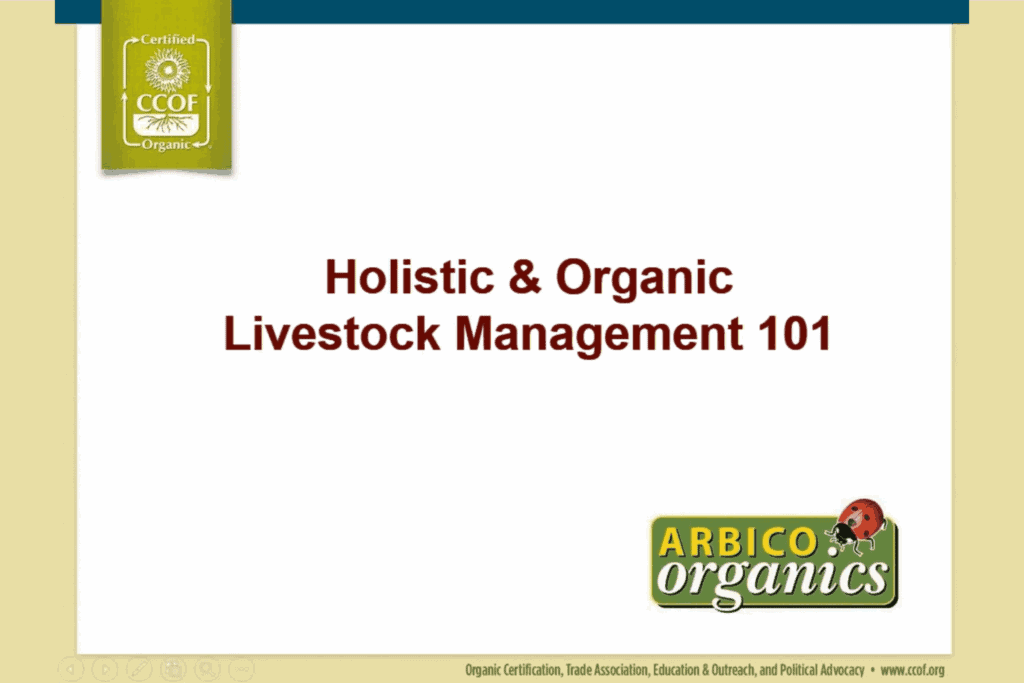 Certified
CCOF
Organic

Holistic & Organic
Livestock Management 101

ARBICO organics

Organic Certification, Trade Association, Education & Outreach, and Political Advocacy • www.ccof.org